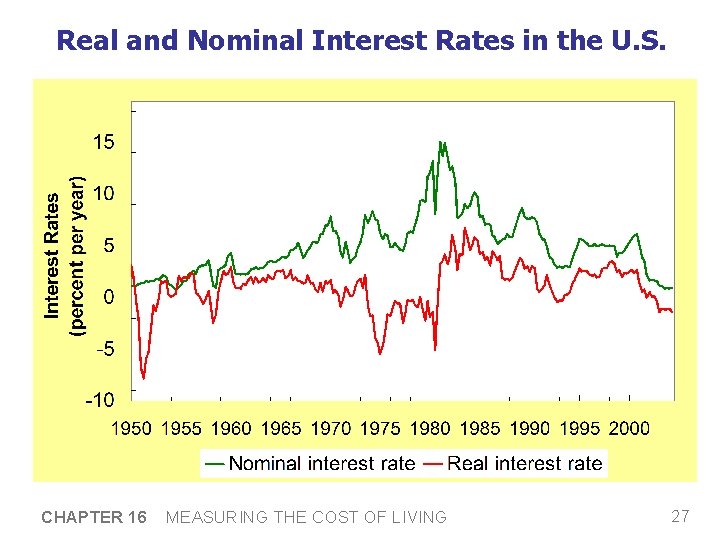 Real and Nominal Interest Rates in the U.S.

Interest Rates (percent per year)

15
10
5
0
-5
-10

1950 1955 1960 1965 1970 1975 1980 1985 1990 1995 2000

Nominal interest rate Real interest rate

CHAPTER 16 MEASURING THE COST OF LIVING

27